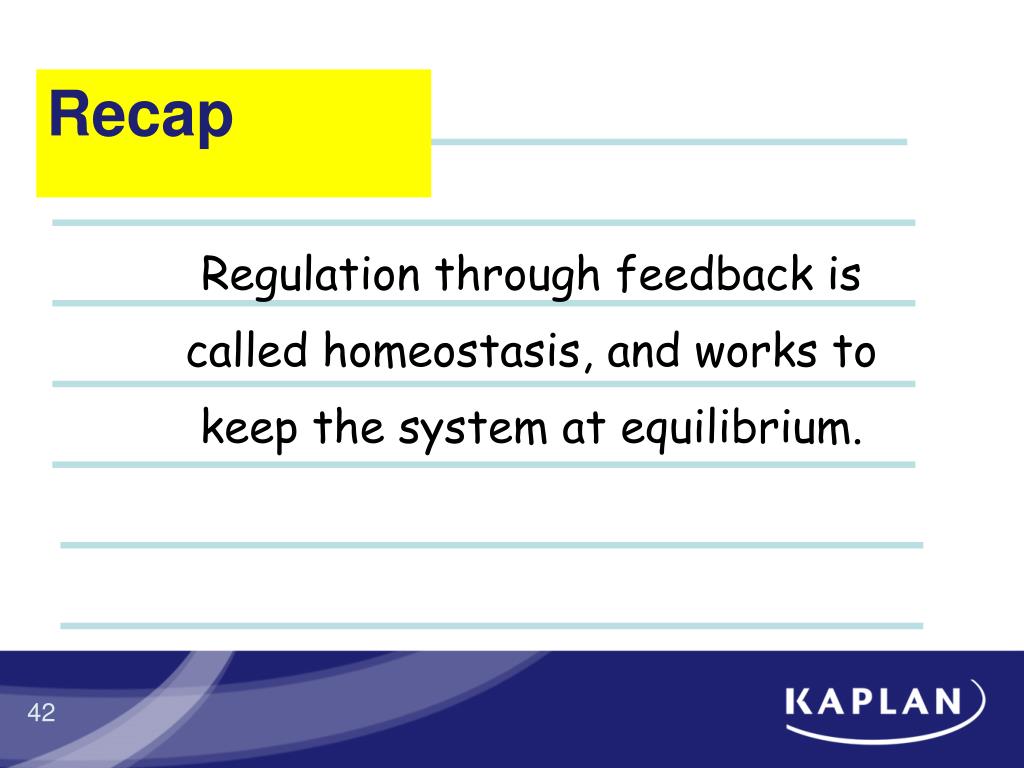 Recap

Regulation through feedback is called homeostasis, and works to keep the system at equilibrium.

42

KAPLAN